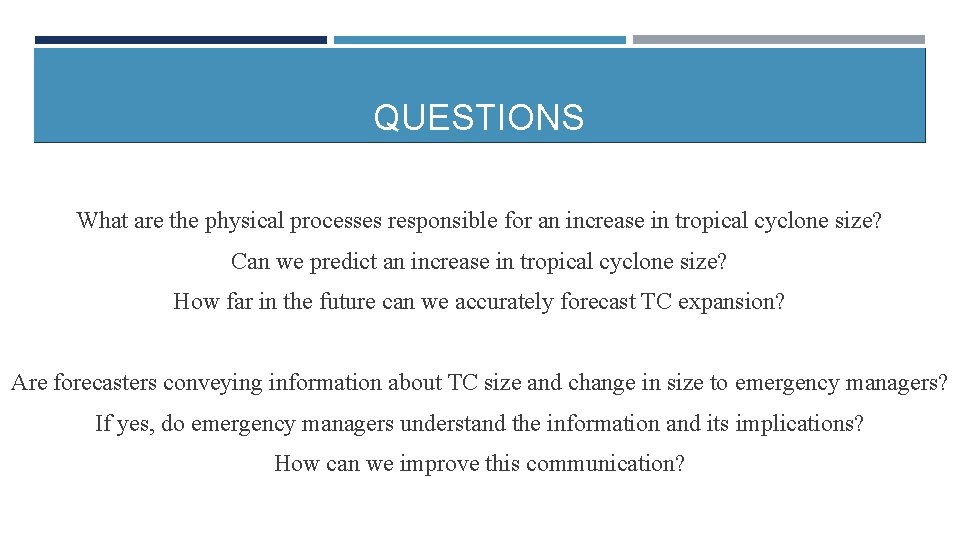 QUESTIONS

What are the physical processes responsible for an increase in tropical cyclone size?

Can we predict an increase in tropical cyclone size?

How far in the future can we accurately forecast TC expansion?

Are forecasters conveying information about TC size and change in size to emergency managers?

If yes, do emergency managers understand the information and its implications?

How can we improve this communication?